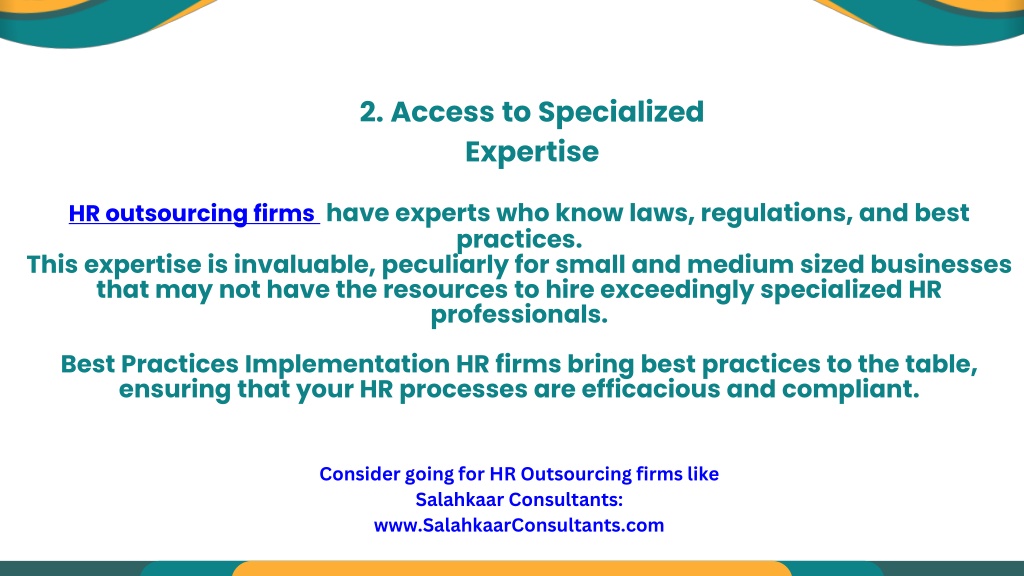 2. Access to Specialized Expertise

HR outsourcing firms have experts who know laws, regulations, and best practices.
This expertise is invaluable, peculiarly for small and medium sized businesses that may not have the resources to hire exceedingly specialized HR professionals.

Best Practices Implementation HR firms bring best practices to the table, ensuring that your HR processes are efficacious and compliant.

Consider going for HR Outsourcing firms like Salahkaar Consultants: www.SalahkaarConsultants.com